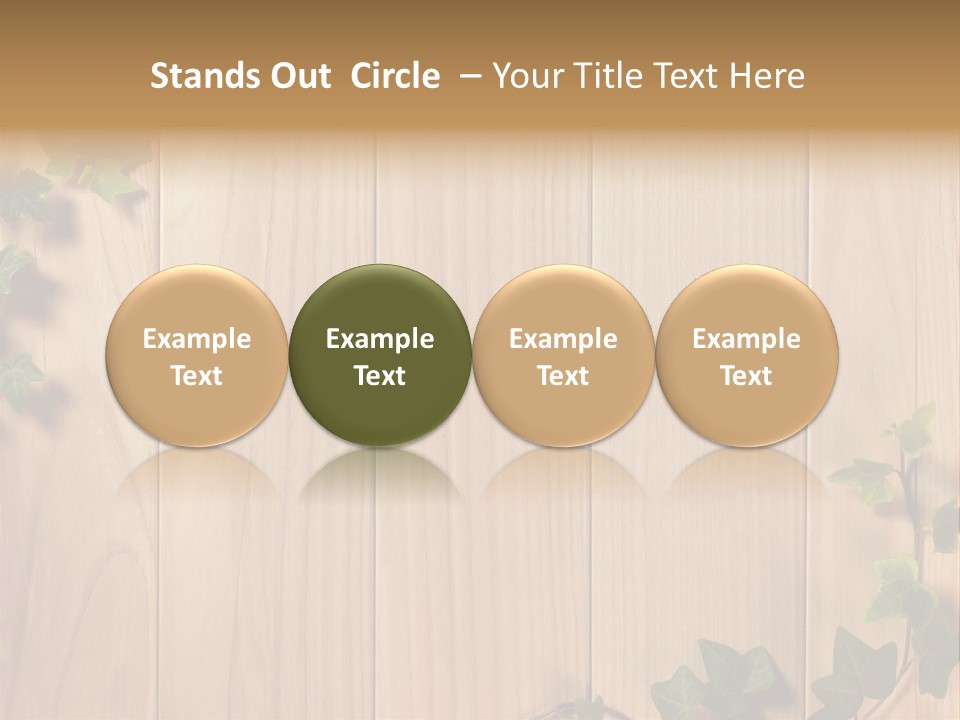 Stands Out Circle – Your Title Text Here

Example Text

Example Text

Example Text

Example Text